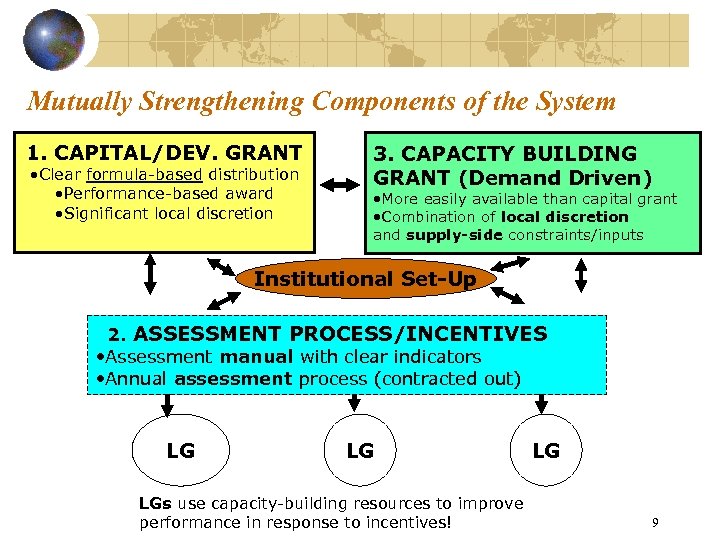 Mutually Strengthening Components of the System

1. CAPITAL/DEV. GRANT
•Clear formula-based distribution
•Performance-based award
•Significant local discretion

3. CAPACITY BUILDING GRANT (Demand Driven)
•More easily available than capital grant
•Combination of local discretion and supply-side constraints/inputs

Institutional Set-Up

2. ASSESSMENT PROCESS/INCENTIVES
•Assessment manual with clear indicators
•Annual assessment process (contracted out)

LG

LG

LG

LGs use capacity-building resources to improve performance in response to incentives!

9